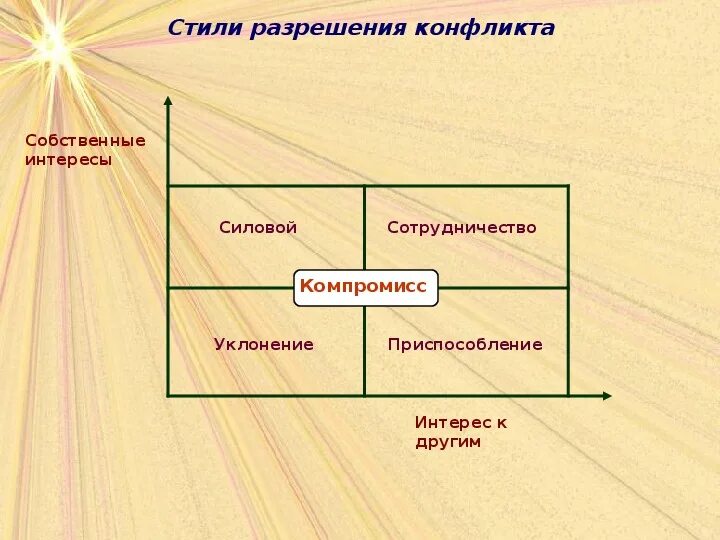 Стили разрешения конфликта

Собственные интересы

Силовой

Сотрудничество

Компромисс

Уклонение

Приспособление

Интерес к другим